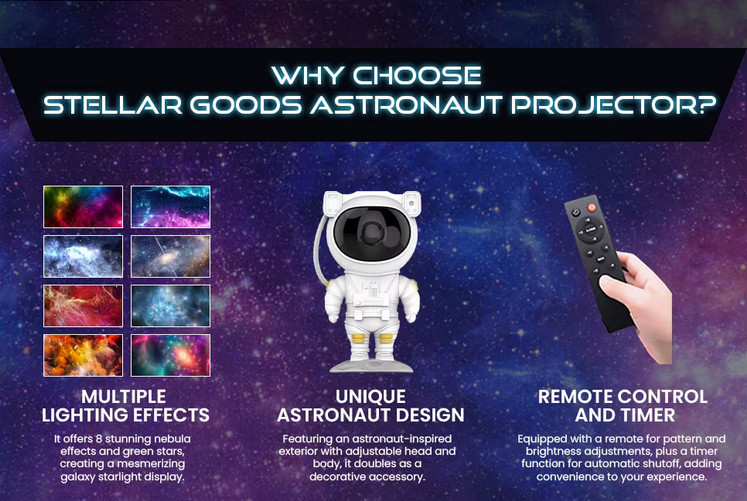 WHY CHOOSE
STELLAR GOODS ASTRONAUT PROJECTOR?

MULTIPLE LIGHTING EFFECTS

It offers 8 stunning nebula effects and green stars, creating a mesmerizing galaxy starlight display.

UNIQUE ASTRONAUT DESIGN

Featuring an astronaut-inspired exterior with adjustable head and body, it doubles as a decorative accessory.

REMOTE CONTROL AND TIMER

Equipped with a remote for pattern and brightness adjustments, plus a timer function for automatic shutoff, adding convenience to your experience.